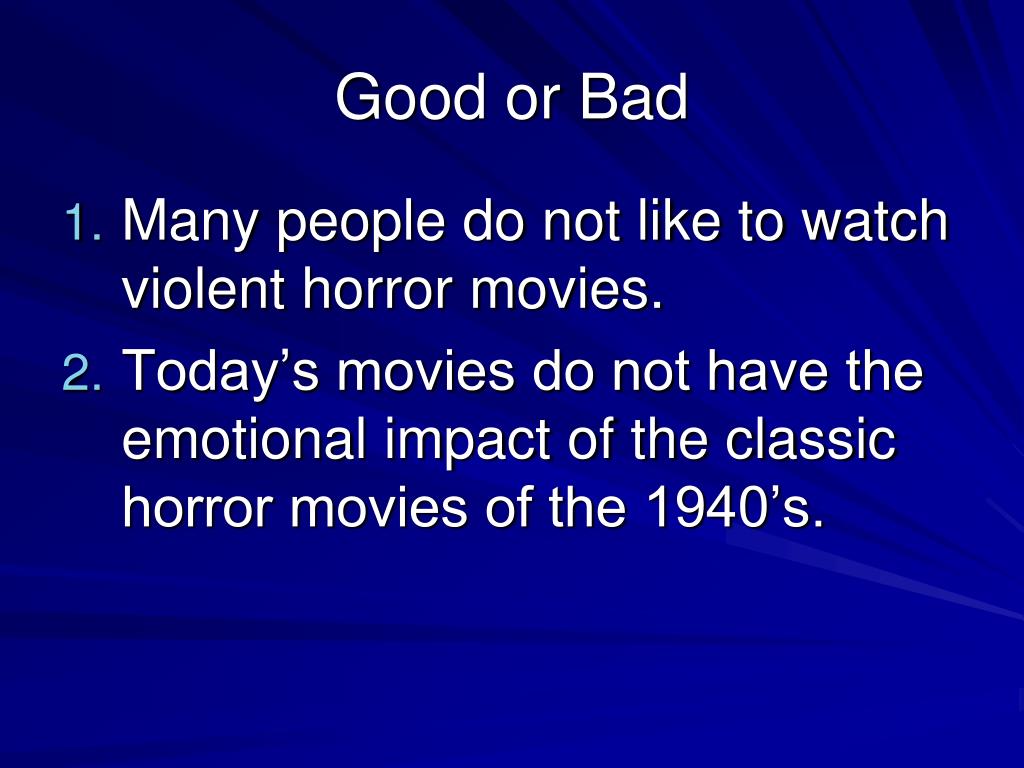 Good or Bad

1. Many people do not like to watch violent horror movies.
2. Today’s movies do not have the emotional impact of the classic horror movies of the 1940’s.